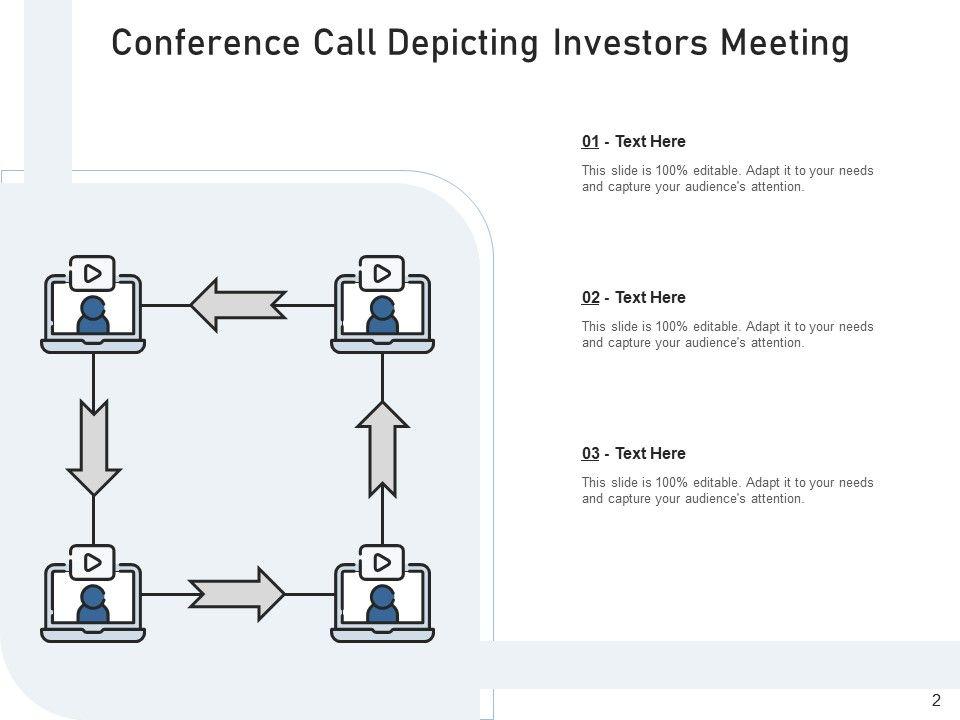 Conference Call Depicting Investors Meeting

01 - Text Here

This slide is 100% editable. Adapt it to your needs and capture your audience's attention.

02 - Text Here

This slide is 100% editable. Adapt it to your needs and capture your audience's attention.

03 - Text Here

This slide is 100% editable. Adapt it to your needs and capture your audience's attention.

2